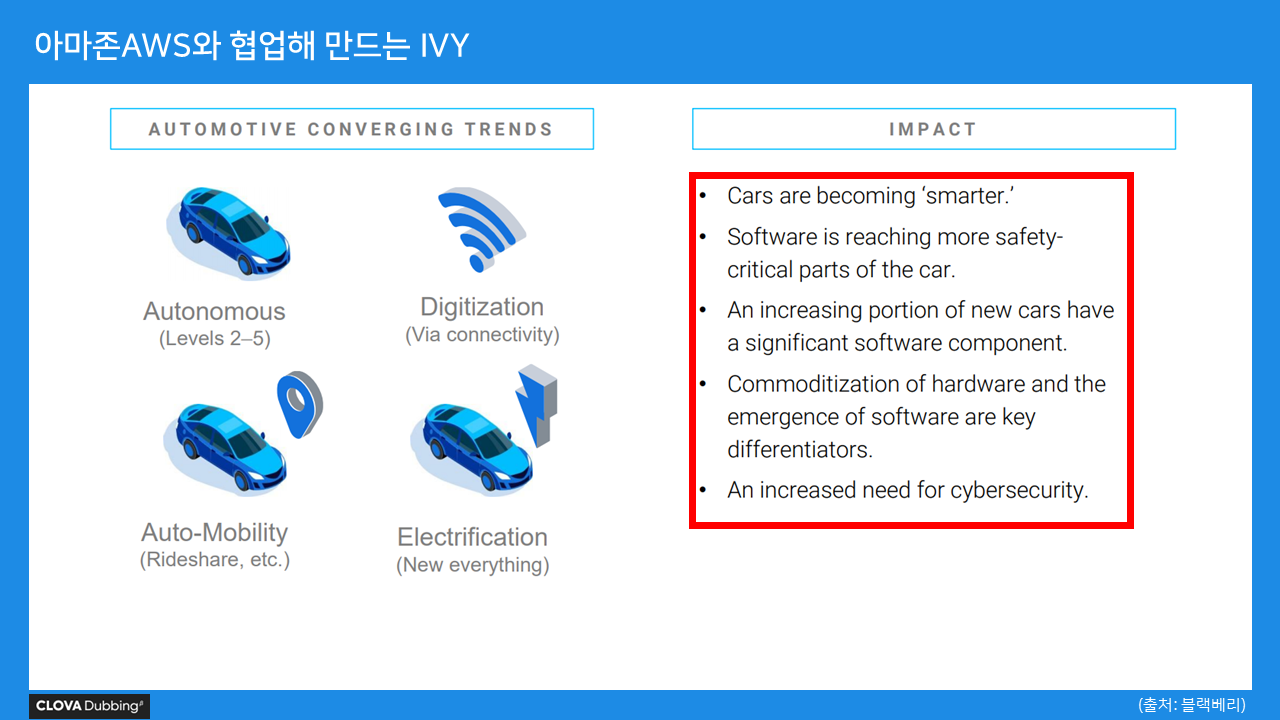 아마존AWS와 협업해 만드는 IVY

AUTOMOTIVE CONVERGING TRENDS

Autonomous
(Levels 2–5)

Digitization
(Via connectivity)

Auto-Mobility
(Rideshare, etc.)

Electrification
(New everything)

IMPACT

• Cars are becoming ‘smarter.’
• Software is reaching more safety-critical parts of the car.
• An increasing portion of new cars have a significant software component.
• Commoditization of hardware and the emergence of software are key differentiators.
• An increased need for cybersecurity.

CLOVA Dubbing

(출처: 블랙베리)